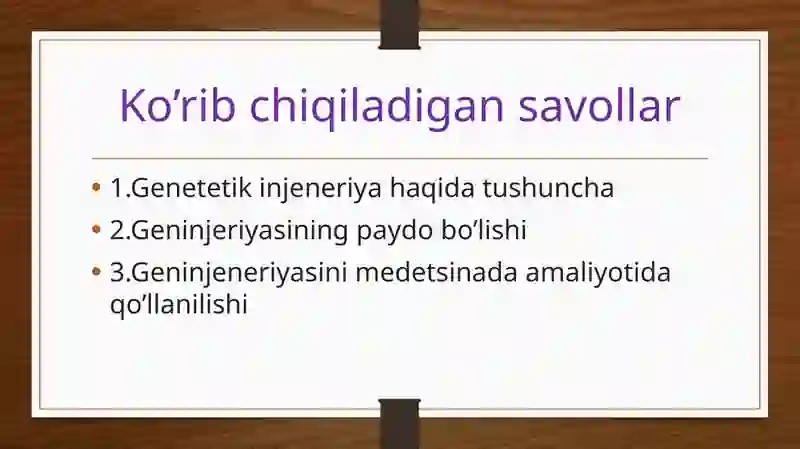 Ko’rib chiqiladigan savollar

• 1.Genetetik injeneriya haqida tushuncha
• 2.Geninjeriyasining paydo bo’lishi
• 3.Geninjeneriyasini medetsinada amaliyotida qo’llanilishi